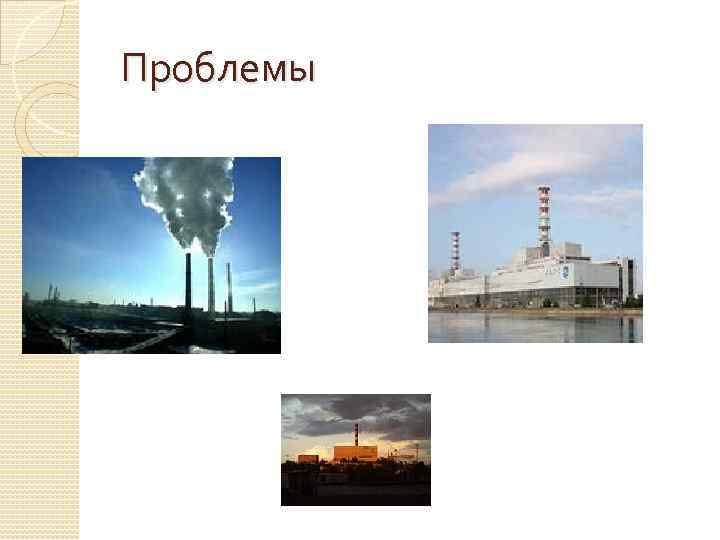 Проблемы